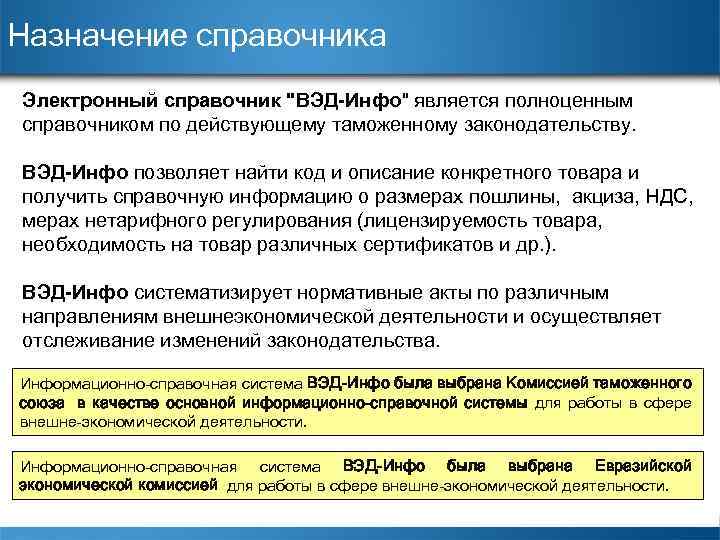 Назначение справочника

Электронный справочник "ВЭД-Инфо" является полноценным справочником по действующему таможенному законодательству.

ВЭД-Инфо позволяет найти код и описание конкретного товара и получить справочную информацию о размерах пошлины, акциза, НДС, мерах нетарифного регулирования (лицензируемость товара, необходимость на товар различных сертификатов и др.).

ВЭД-Инфо систематизирует нормативные акты по различным направлениям внешнеэкономической деятельности и осуществляет отслеживание изменений законодательства.

Информационно-справочная система ВЭД-Инфо была выбрана Комиссией таможенного союза в качестве основной информационно-справочной системы для работы в сфере внешне-экономической деятельности.

Информационно-справочная система ВЭД-Инфо была выбрана Евразийской экономической комиссией для работы в сфере внешне-экономической деятельности.